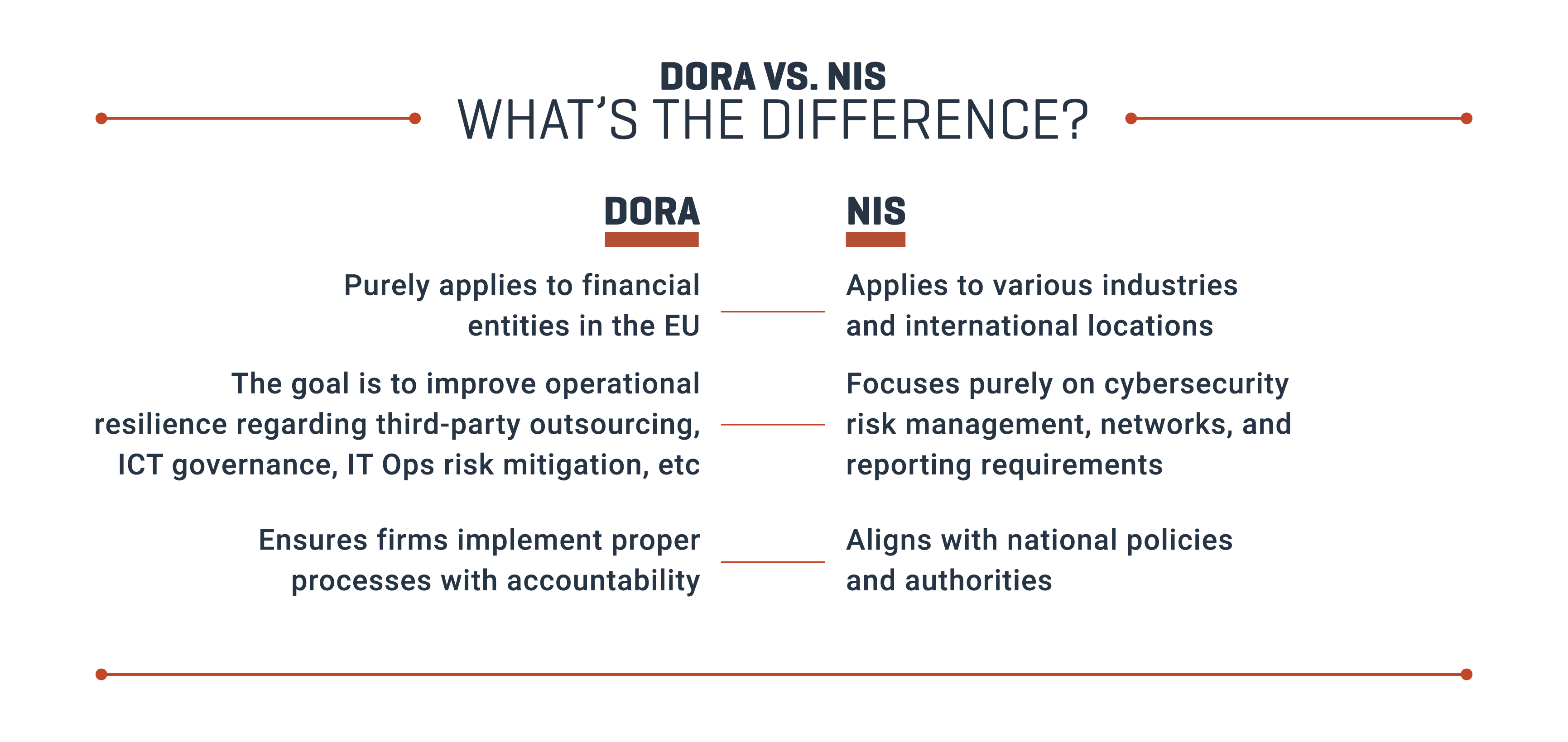 DORA VS. NIS
WHAT'S THE DIFFERENCE?

| DORA | NIS |
|---|---|
| Purely applies to financial entities in the EU | Applies to various industries and international locations |
| The goal is to improve operational resilience regarding third-party outsourcing, ICT governance, IT Ops risk mitigation, etc | Focuses purely on cybersecurity risk management, networks, and reporting requirements |
| Ensures firms implement proper processes with accountability | Aligns with national policies and authorities |